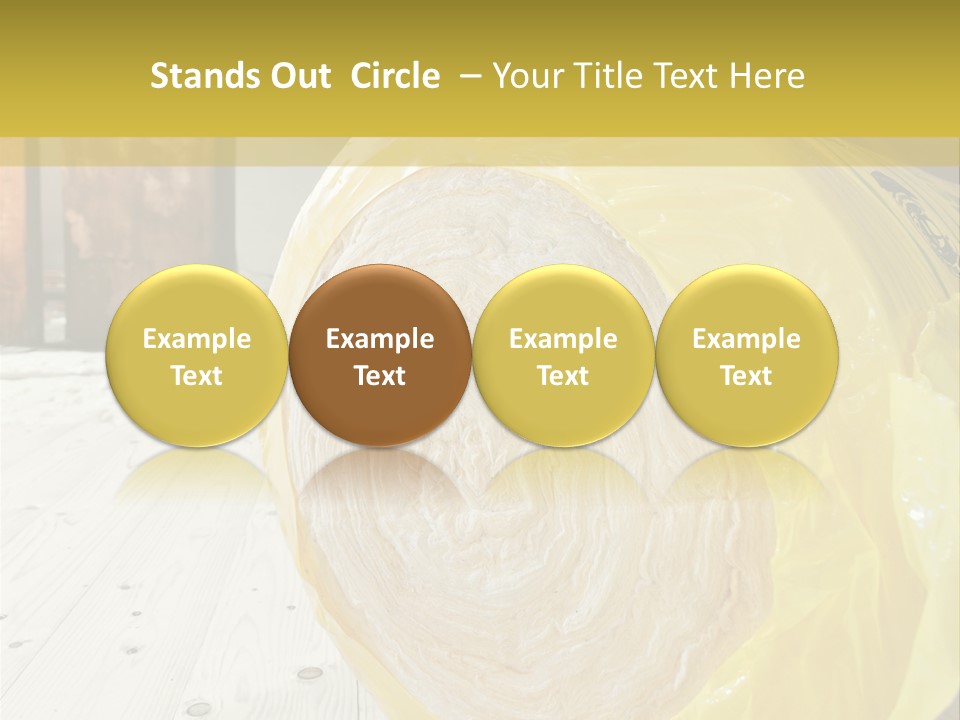 Stands Out Circle – Your Title Text Here

Example Text

Example Text

Example Text

Example Text